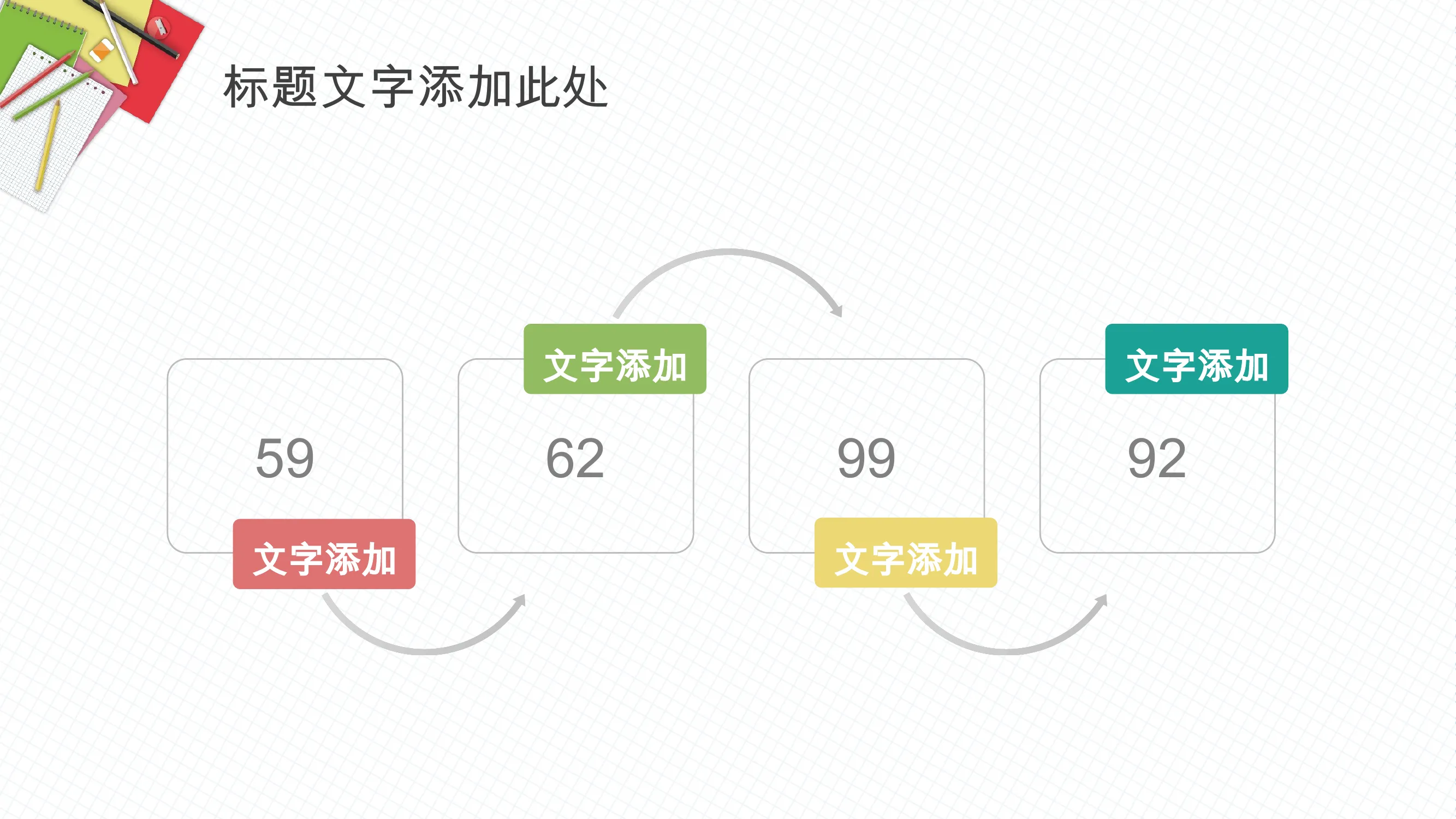 标题文字添加此处

59

文字添加

文字添加

62

99

文字添加

文字添加

92